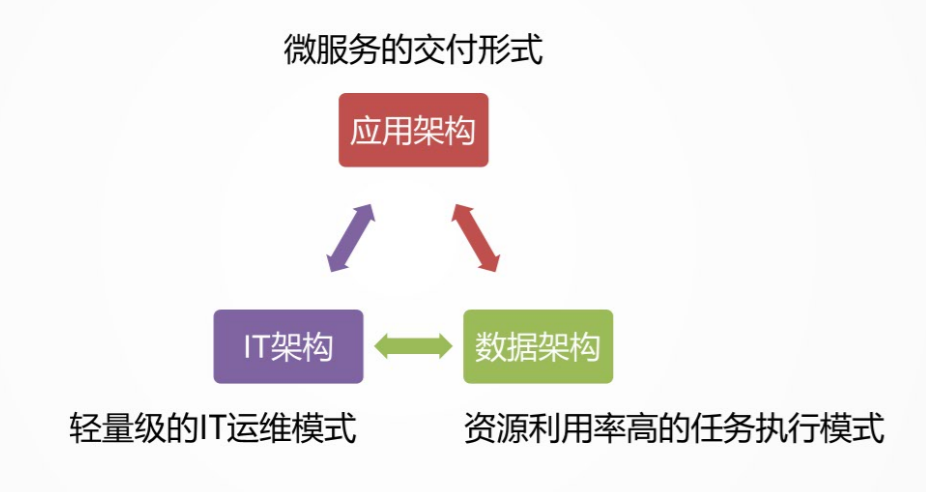 微服务的交付形式

应用架构

IT架构

数据架构

轻量级的IT运维模式

资源利用率高的任务执行模式